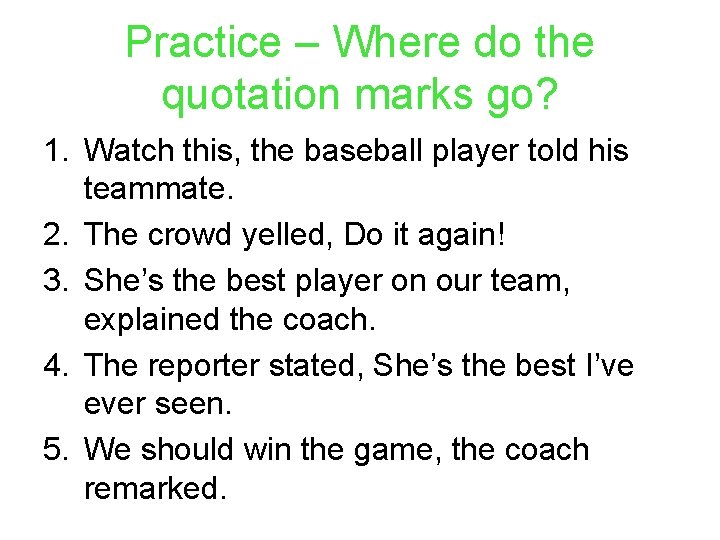 Practice – Where do the quotation marks go?

1. Watch this, the baseball player told his teammate.
2. The crowd yelled, Do it again!
3. She’s the best player on our team, explained the coach.
4. The reporter stated, She’s the best I’ve ever seen.
5. We should win the game, the coach remarked.